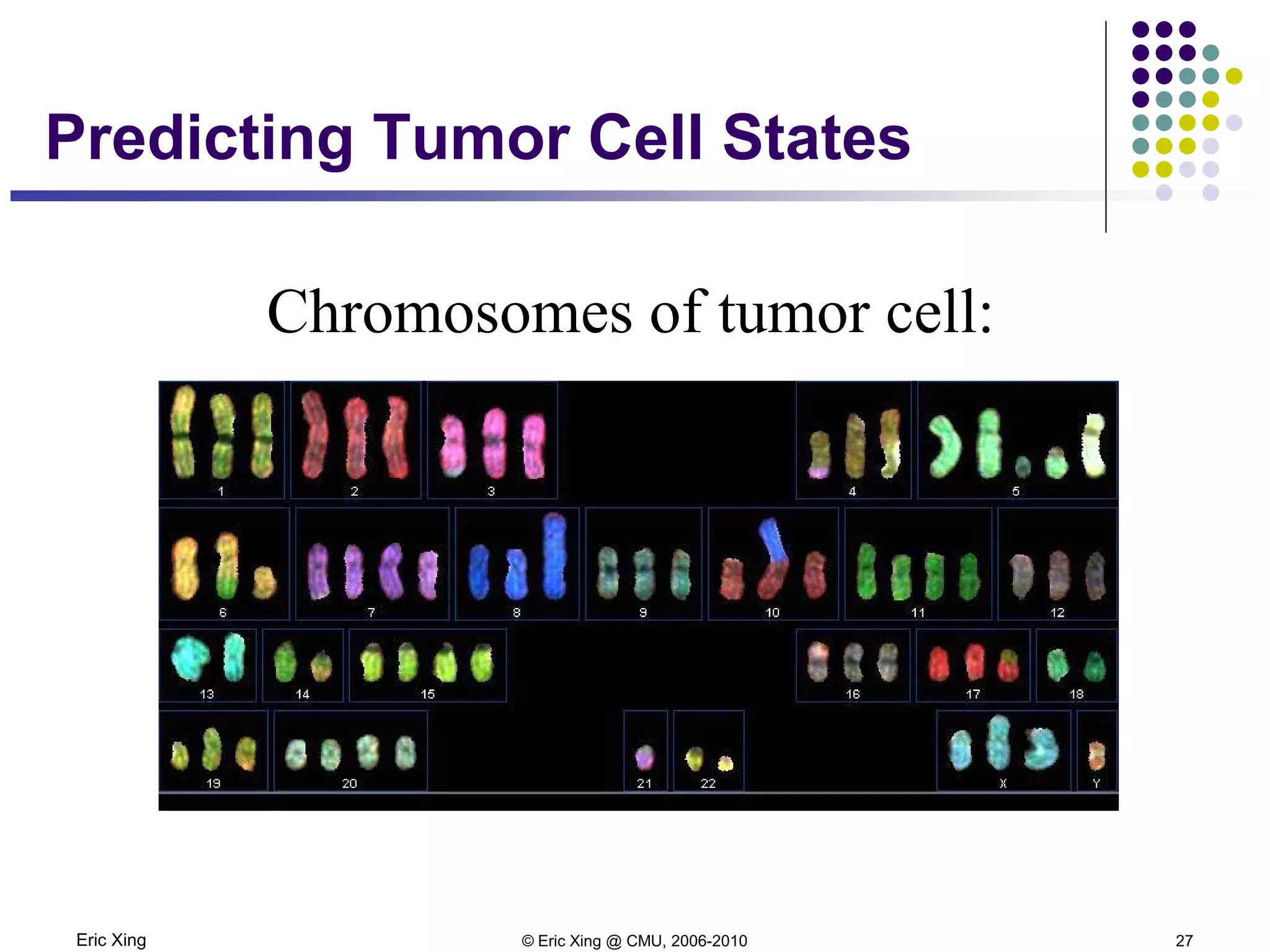 Predicting Tumor Cell States

Chromosomes of tumor cell:

1 2 3 4 5
6 7 8 9 10 11 12
13 14 15 16 17 18
19 20 21 22 X Y

Eric Xing

© Eric Xing @ CMU, 2006-2010

27